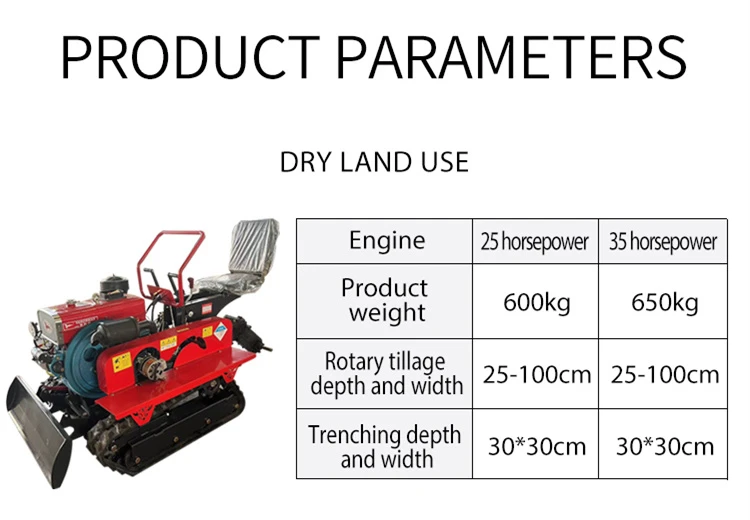 PRODUCT PARAMETERS

DRY LAND USE

| Engine | 25 horsepower | 35 horsepower |
|---|---|---|
| Product weight | 600kg | 650kg |
| Rotary tillage depth and width | 25-100cm | 25-100cm |
| Trenching depth and width | 30*30cm | 30*30cm |